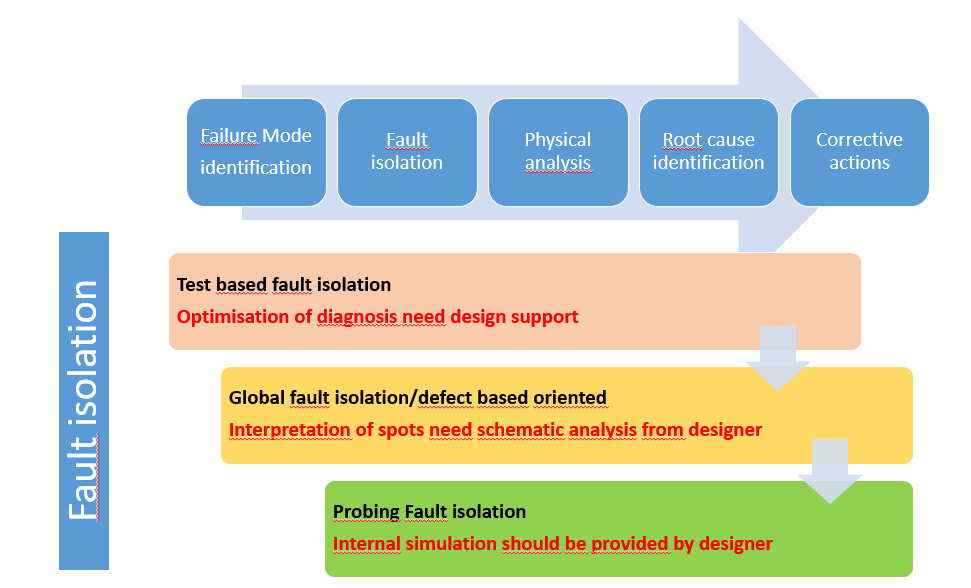 Failure Mode identification

Fault isolation

Physical analysis

Root cause identification

Corrective actions

Fault isolation

Test based fault isolation

Optimisation of diagnosis need design support

Global fault isolation/defect based oriented

Interpretation of spots need schematic analysis from designer

Probing Fault isolation

Internal simulation should be provided by designer